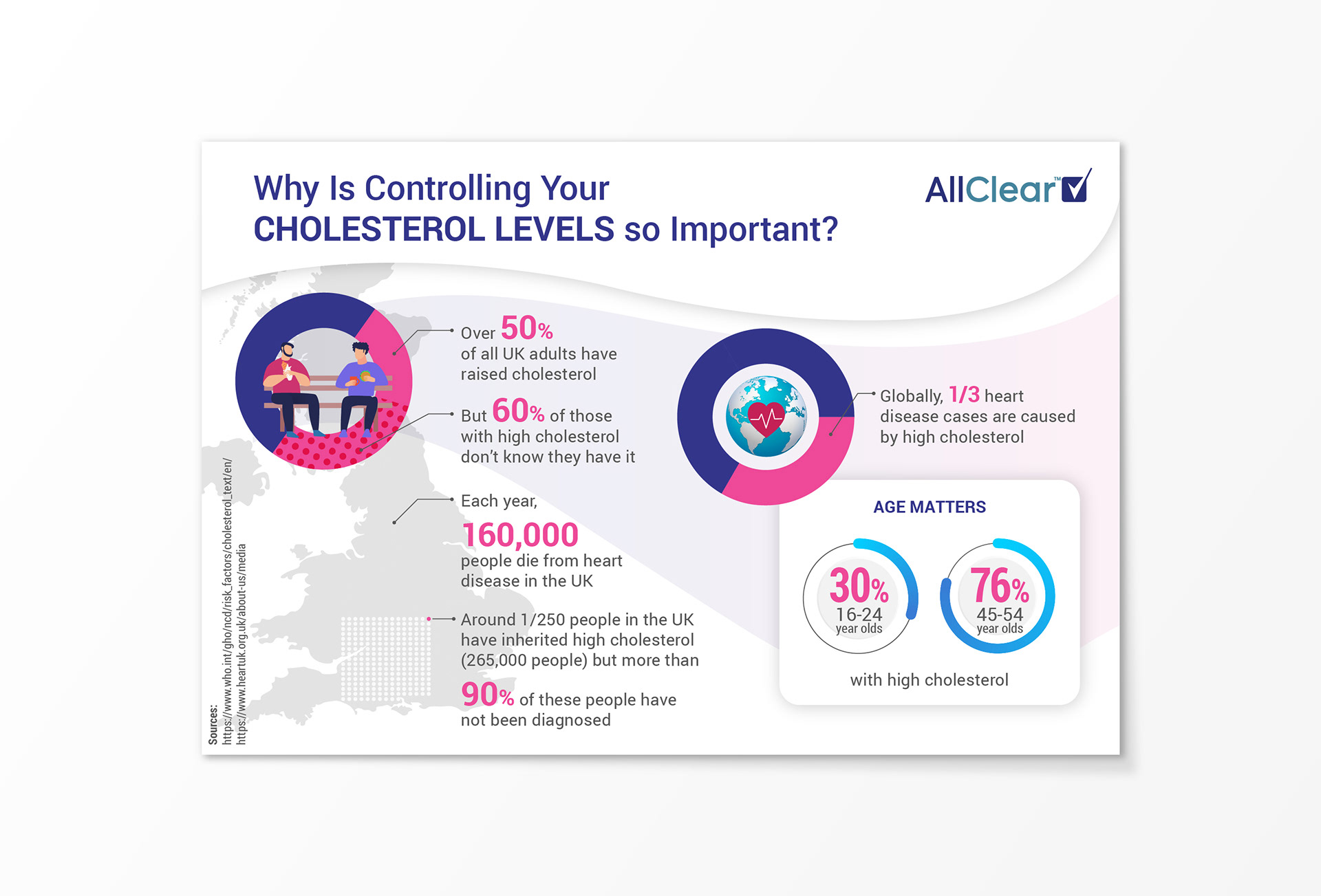 Why Is Controlling Your CHOLESTEROL LEVELS so Important?

AllClear™

Over 50% of all UK adults have raised cholesterol

But 60% of those with high cholesterol don't know they have it

Each year, 160,000 people die from heart disease in the UK

Around 1/250 people in the UK have inherited high cholesterol (265,000 people) but more than 90% of these people have not been diagnosed

Globally, 1/3 heart disease cases are caused by high cholesterol

AGE MATTERS

30% 16-24 year olds

76% 45-54 year olds

with high cholesterol

Sources:
https://www.who.int/gho/ncd/risk_factors/cholesterol_text/en/
https://www.heartuk.org.uk/about-us/media